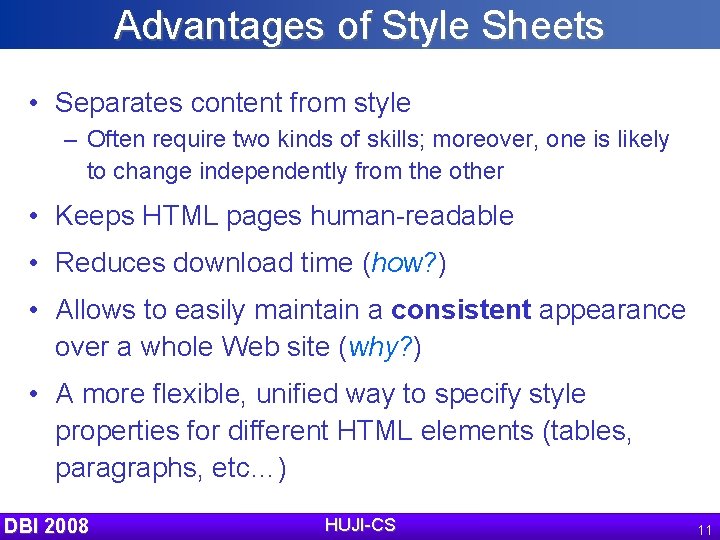 Advantages of Style Sheets

• Separates content from style
– Often require two kinds of skills; moreover, one is likely to change independently from the other

• Keeps HTML pages human-readable

• Reduces download time (how?)

• Allows to easily maintain a consistent appearance over a whole Web site (why?)

• A more flexible, unified way to specify style properties for different HTML elements (tables, paragraphs, etc…)

DBI 2008 HUJI-CS 11